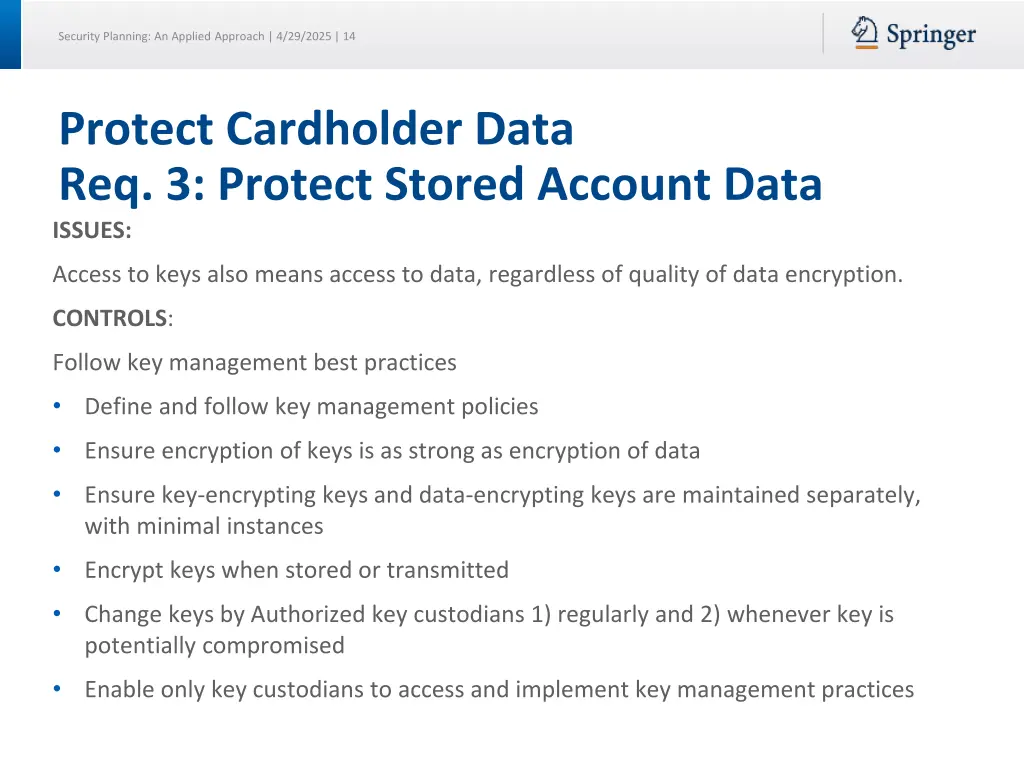 Security Planning: An Applied Approach | 4/29/2025 | 14

Springer

Protect Cardholder Data
Req. 3: Protect Stored Account Data

ISSUES:

Access to keys also means access to data, regardless of quality of data encryption.

CONTROLS:

Follow key management best practices

• Define and follow key management policies
• Ensure encryption of keys is as strong as encryption of data
• Ensure key-encrypting keys and data-encrypting keys are maintained separately, with minimal instances
• Encrypt keys when stored or transmitted
• Change keys by Authorized key custodians 1) regularly and 2) whenever key is potentially compromised
• Enable only key custodians to access and implement key management practices